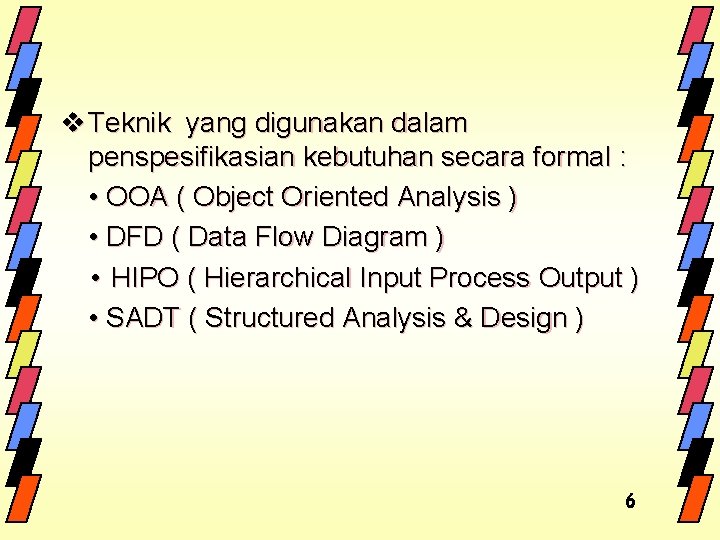 ❖ Teknik yang digunakan dalam penspesifikasian kebutuhan secara formal :

• OOA ( Object Oriented Analysis )

• DFD ( Data Flow Diagram )

• HIPO ( Hierarchical Input Process Output )

• SADT ( Structured Analysis & Design )

6